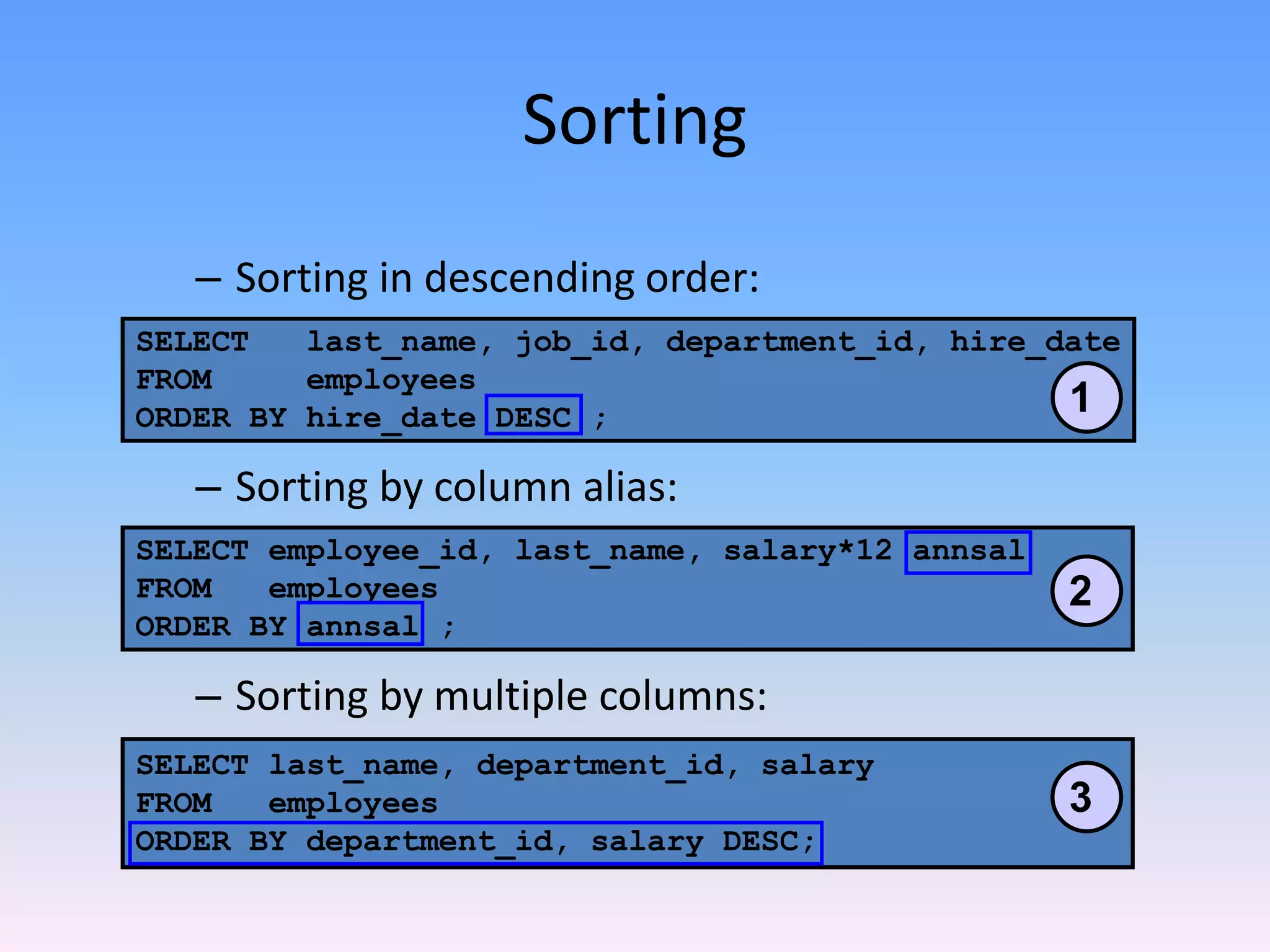 Sorting

– Sorting in descending order:

SELECT last_name, job_id, department_id, hire_date
FROM employees
ORDER BY hire_date DESC ;

1

– Sorting by column alias:

SELECT employee_id, last_name, salary*12 annsal
FROM employees
ORDER BY annsal ;

2

– Sorting by multiple columns:

SELECT last_name, department_id, salary
FROM employees
ORDER BY department_id, salary DESC;

3